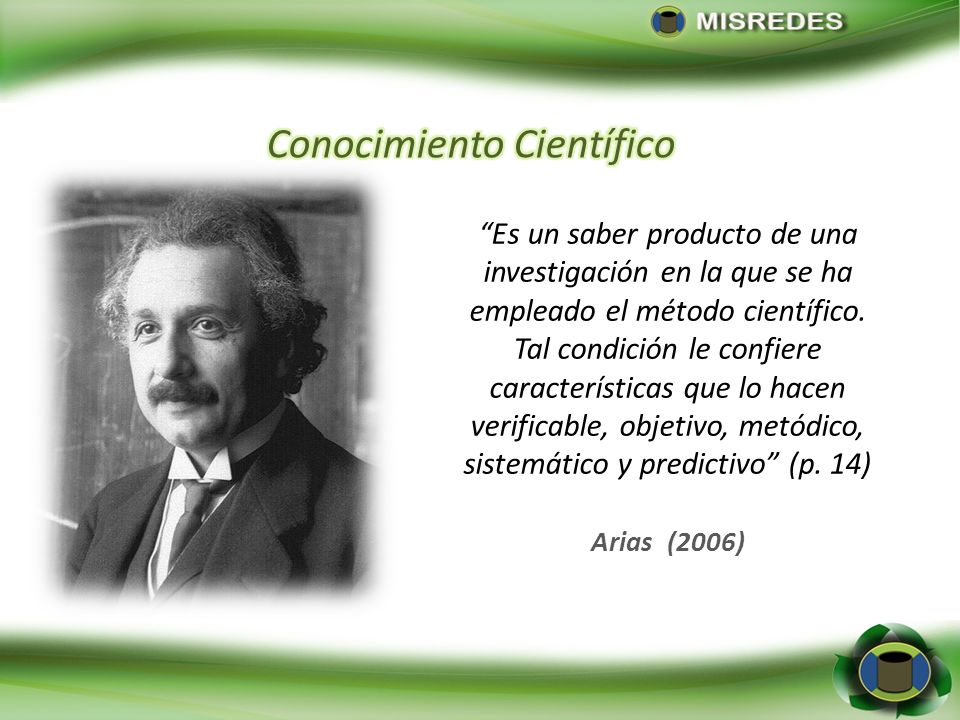 MISREDES

Conocimiento Científico

“Es un saber producto de una investigación en la que se ha empleado el método científico. Tal condición le confiere características que lo hacen verificable, objetivo, metódico, sistemático y predictivo” (p. 14)

Arias (2006)